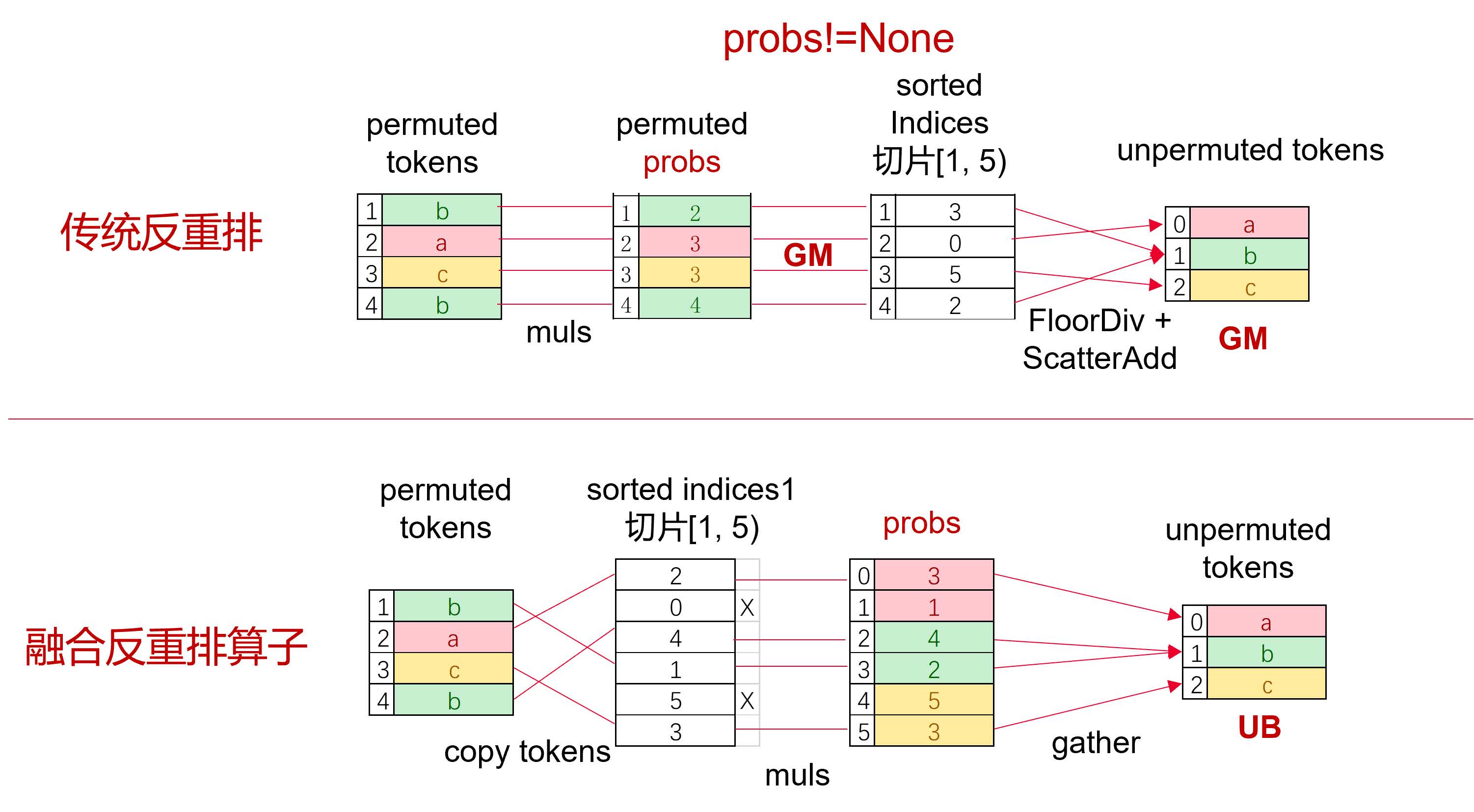 probs!=None

传统反重排

permuted tokens

| 1 | b |
|---|---|
| 2 | a |
| 3 | c |
| 4 | b |

muls

permuted probs

| 1 | 2 |
|---|---|
| 2 | 3 |
| 3 | 3 |
| 4 | 4 |

GM

sorted Indices 切片[1, 5)

| 1 | 3 |
|---|---|
| 2 | 0 |
| 3 | 5 |
| 4 | 2 |

FloorDiv + ScatterAdd

unpermuted tokens

| 0 | a |
|---|---|
| 1 | b |
| 2 | c |

GM

融合反重排算子

permuted tokens

| 1 | b |
|---|---|
| 2 | a |
| 3 | c |
| 4 | b |

copy tokens

sorted indices1 切片[1, 5)

| 2 | |
|---|---|
| 0 | X |
| 4 | |
| 1 | |
| 5 | X |
| 3 | |

muls

probs

| 0 | 3 |
|---|---|
| 1 | 1 |
| 2 | 4 |
| 3 | 2 |
| 4 | 5 |
| 5 | 3 |

gather

unpermuted tokens

| 0 | a |
|---|---|
| 1 | b |
| 2 | c |

UB